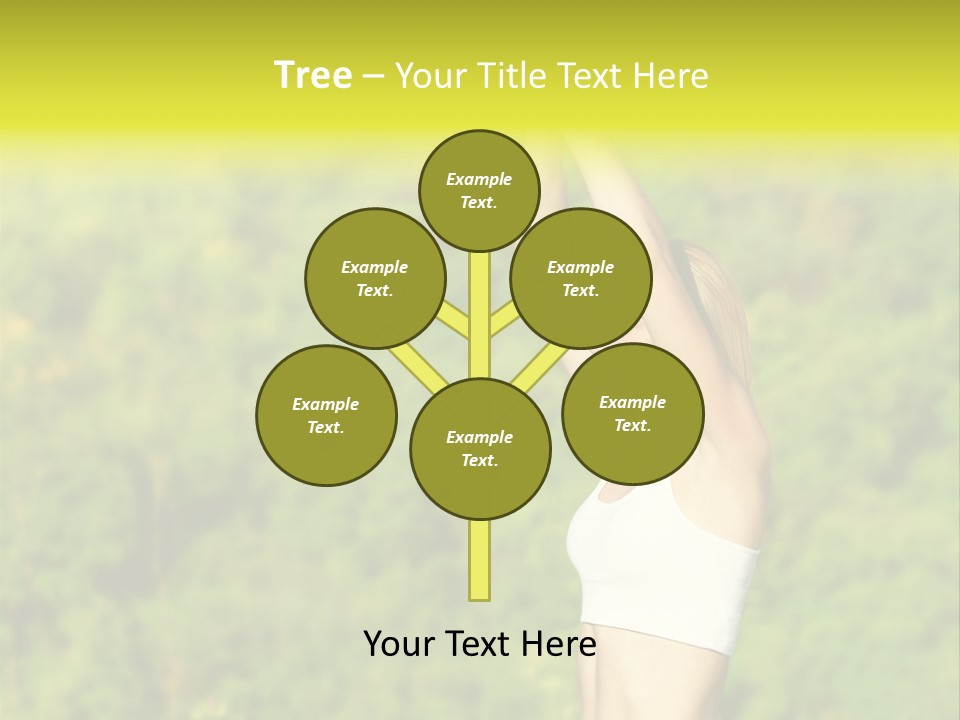 Tree – Your Title Text Here

Example Text.

Example Text.

Example Text.

Example Text.

Example Text.

Example Text.

Your Text Here